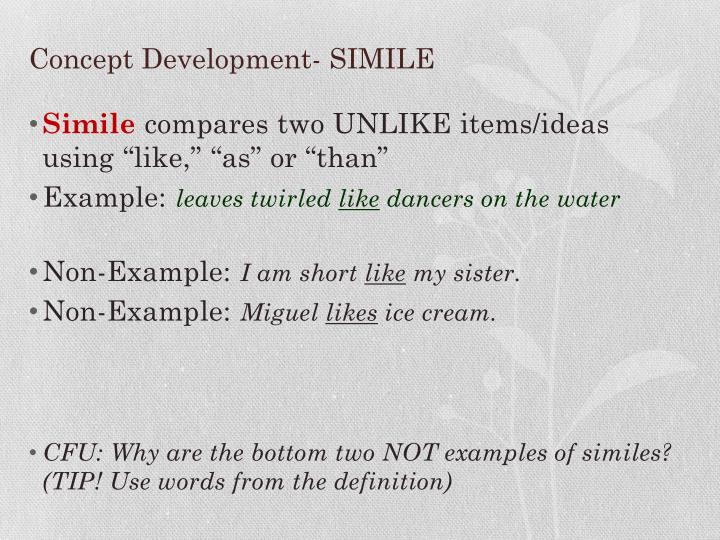 Concept Development- SIMILE

• Simile compares two UNLIKE items/ideas using “like,” “as” or “than”

• Example: leaves twirled like dancers on the water

• Non-Example: I am short like my sister.

• Non-Example: Miguel likes ice cream.

• CFU: Why are the bottom two NOT examples of similes? (TIP! Use words from the definition)